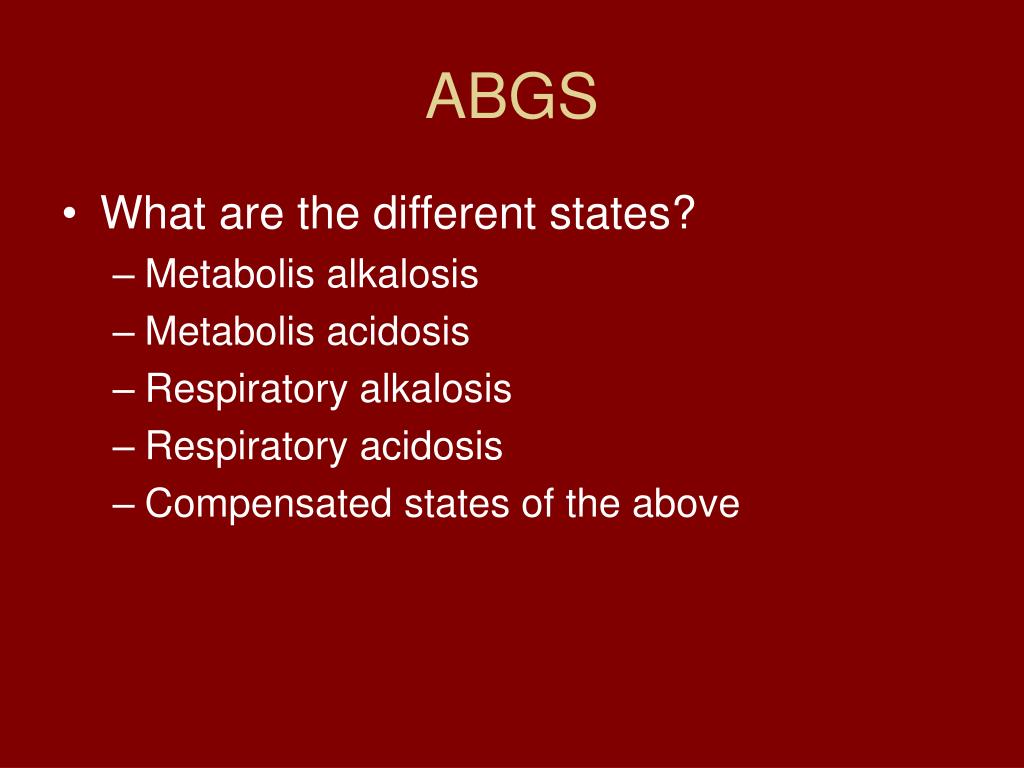 ABGS

• What are the different states?
– Metabolis alkalosis
– Metabolis acidosis
– Respiratory alkalosis
– Respiratory acidosis
– Compensated states of the above